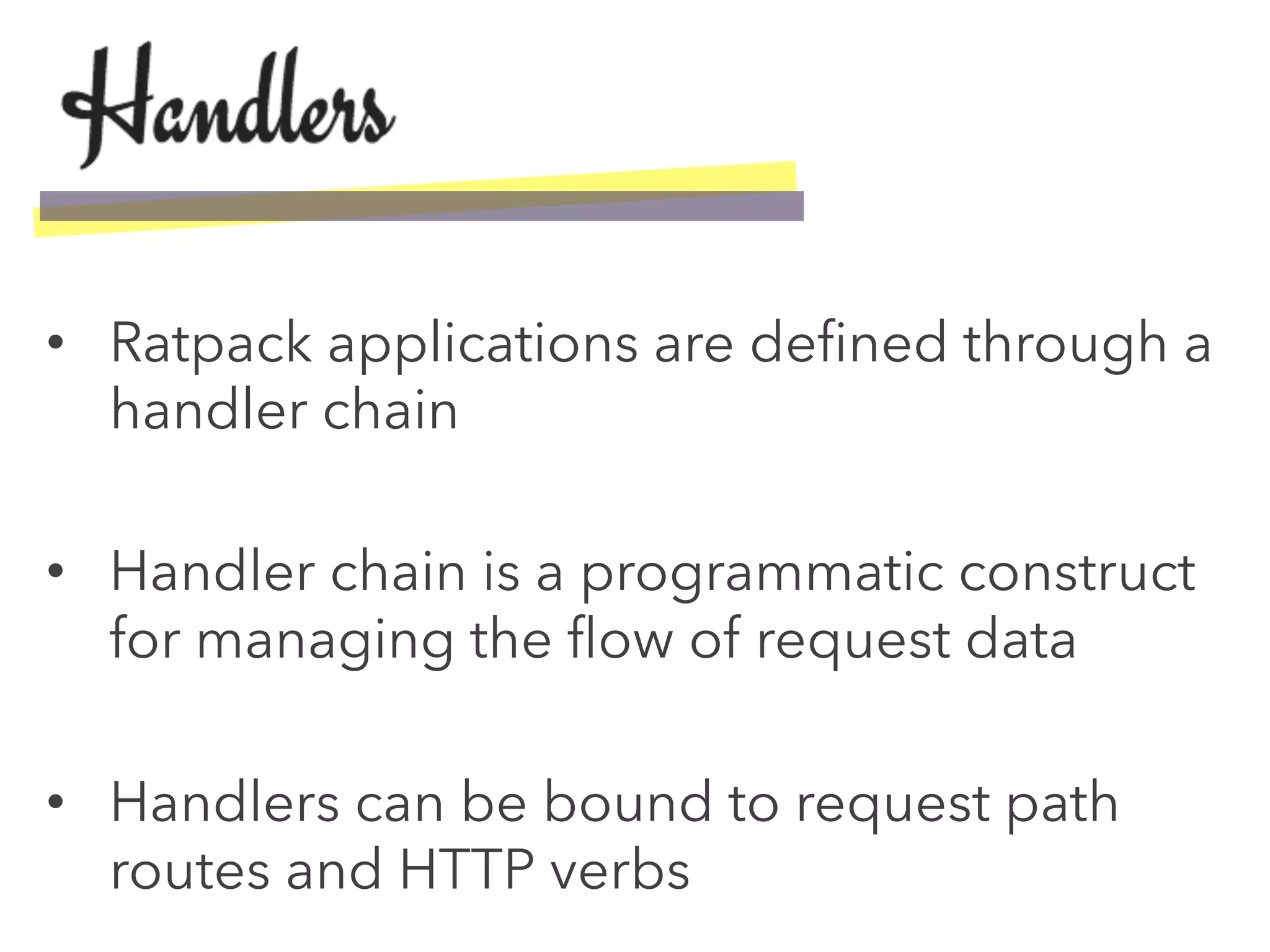 Handlers

• Ratpack applications are defined through a handler chain

• Handler chain is a programmatic construct for managing the flow of request data

• Handlers can be bound to request path routes and HTTP verbs